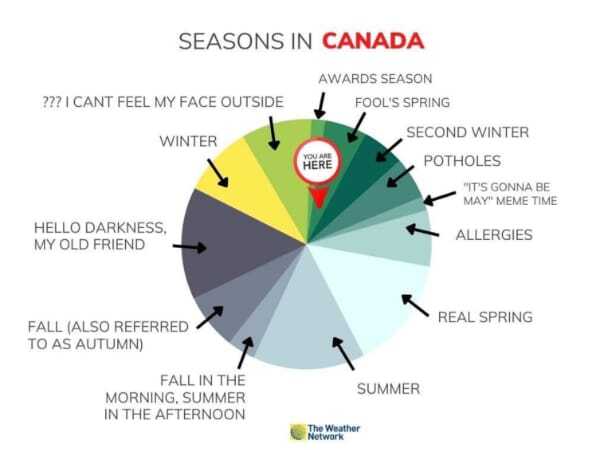 SEASONS IN CANADA

AWARDS SEASON

??? I CANT FEEL MY FACE OUTSIDE

FOOL'S SPRING

WINTER

SECOND WINTER

YOU ARE HERE

POTHOLES

"IT'S GONNA BE MAY" MEME TIME

HELLO DARKNESS, MY OLD FRIEND

ALLERGIES

REAL SPRING

FALL (ALSO REFERRED TO AS AUTUMN)

FALL IN THE MORNING, SUMMER IN THE AFTERNOON

SUMMER

The Weather Network